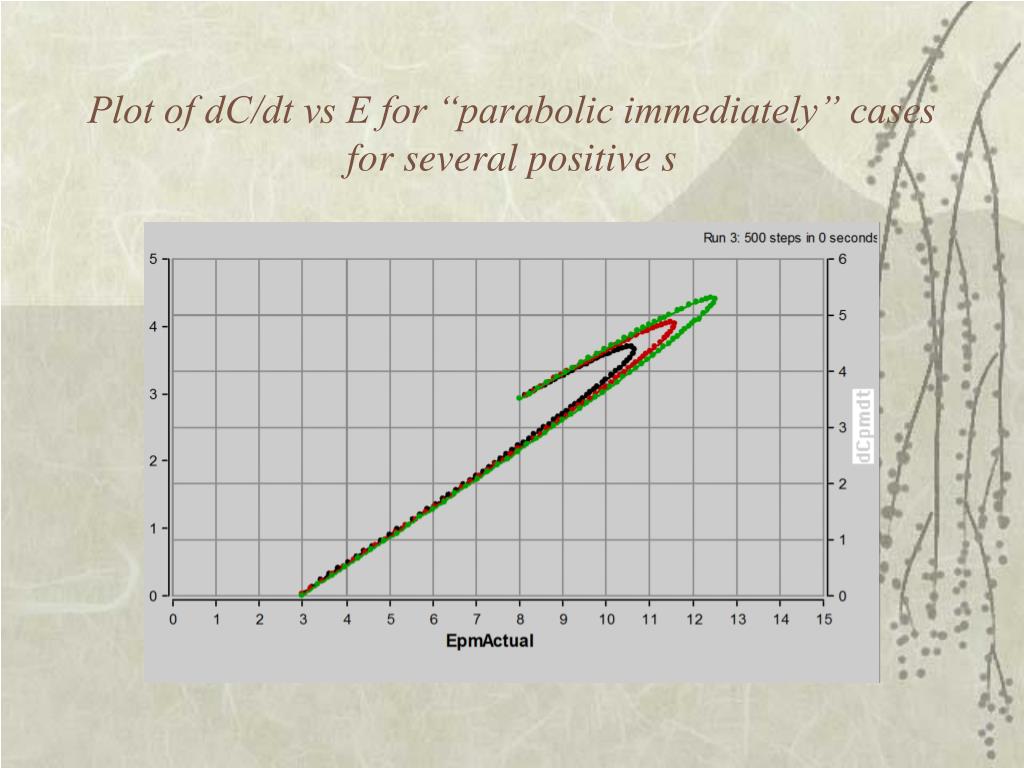 Plot of dC/dt vs E for “parabolic immediately” cases for several positive s

Run 3: 500 steps in 0 seconds

5
4
3
2
1
0

6
5
4
3
2
1
0

dCpmdt

0 1 2 3 4 5 6 7 8 9 10 11 12 13 14 15

EpmActual